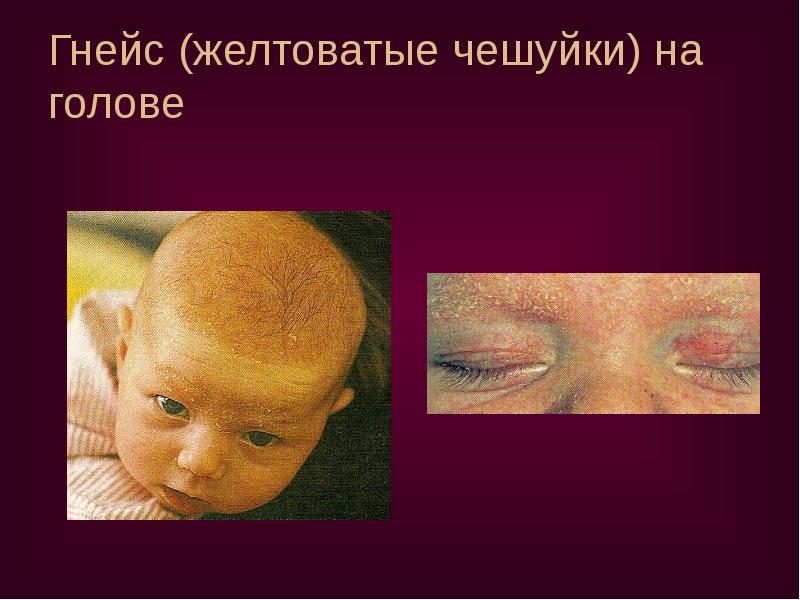 Гнейс (желтоватые чешуйки) на голове